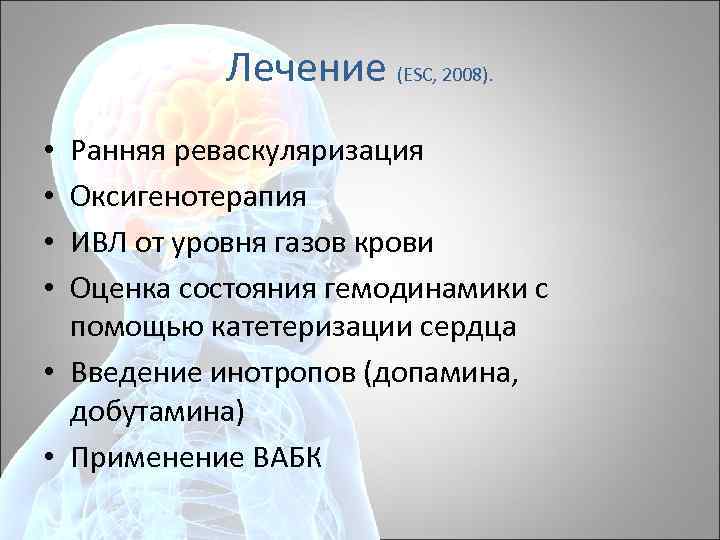 Лечение (ESC, 2008).

• Ранняя реваскуляризация
• Оксигенотерапия
• ИВЛ от уровня газов крови
• Оценка состояния гемодинамики с помощью катетеризации сердца
• Введение инотропов (допамина, добутамина)
• Применение ВАБК